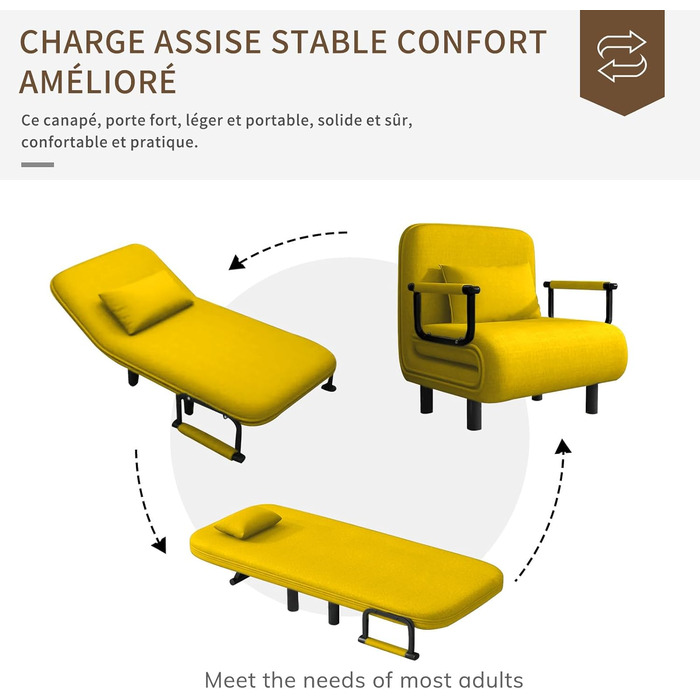 CHARGE ASSISE STABLE CONFORT AMÉLIORÉ

Ce canapé, porte fort, léger et portable, solide et sûr, confortable et pratique.

Meet the needs of most adults